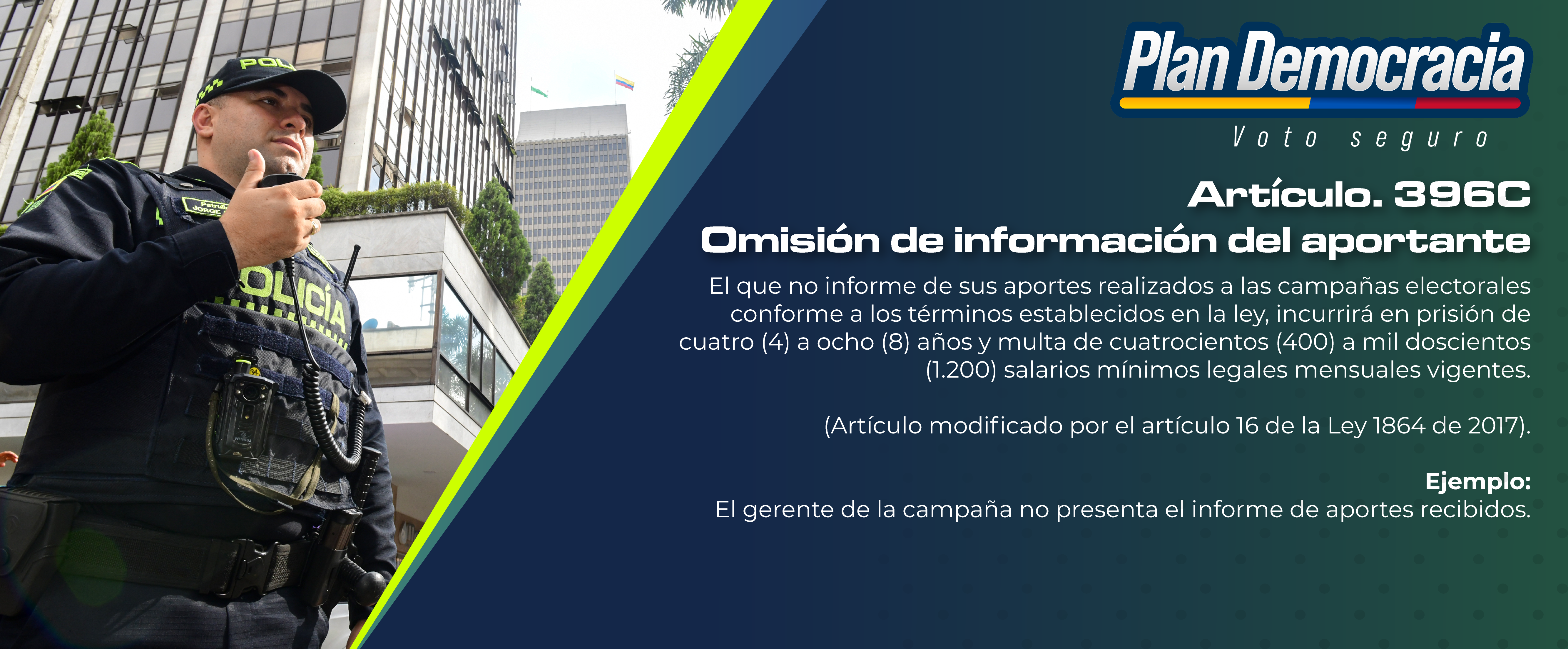 POL

Patrull
JORGE

POLICÍA

Plan Democracia
Voto seguro

Artículo. 396C
Omisión de información del aportante

El que no informe de sus aportes realizados a las campañas electorales conforme a los términos establecidos en la ley, incurrirá en prisión de cuatro (4) a ocho (8) años y multa de cuatrocientos (400) a mil doscientos (1.200) salarios mínimos legales mensuales vigentes.

(Artículo modificado por el artículo 16 de la Ley 1864 de 2017).

Ejemplo:
El gerente de la campaña no presenta el informe de aportes recibidos.